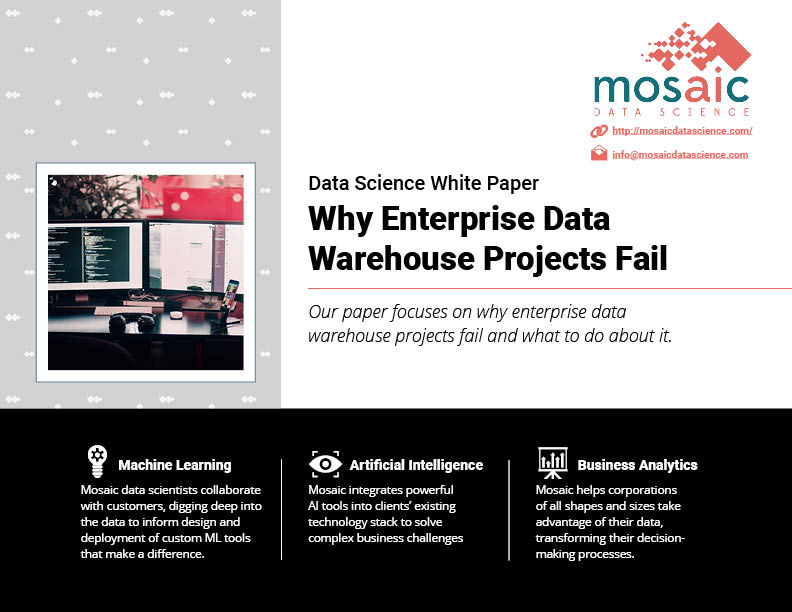 mosaic
DATA SCIENCE

http://mosaicdatascience.com/

info@mosaicdatascience.com

Data Science White Paper

Why Enterprise Data Warehouse Projects Fail

Our paper focuses on why enterprise data warehouse projects fail and what to do about it.

Machine Learning
Mosaic data scientists collaborate with customers, digging deep into the data to inform design and deployment of custom ML tools that make a difference.

Artificial Intelligence
Mosaic integrates powerful AI tools into clients' existing technology stack to solve complex business challenges

Business Analytics
Mosaic helps corporations of all shapes and sizes take advantage of their data, transforming their decision-making processes.